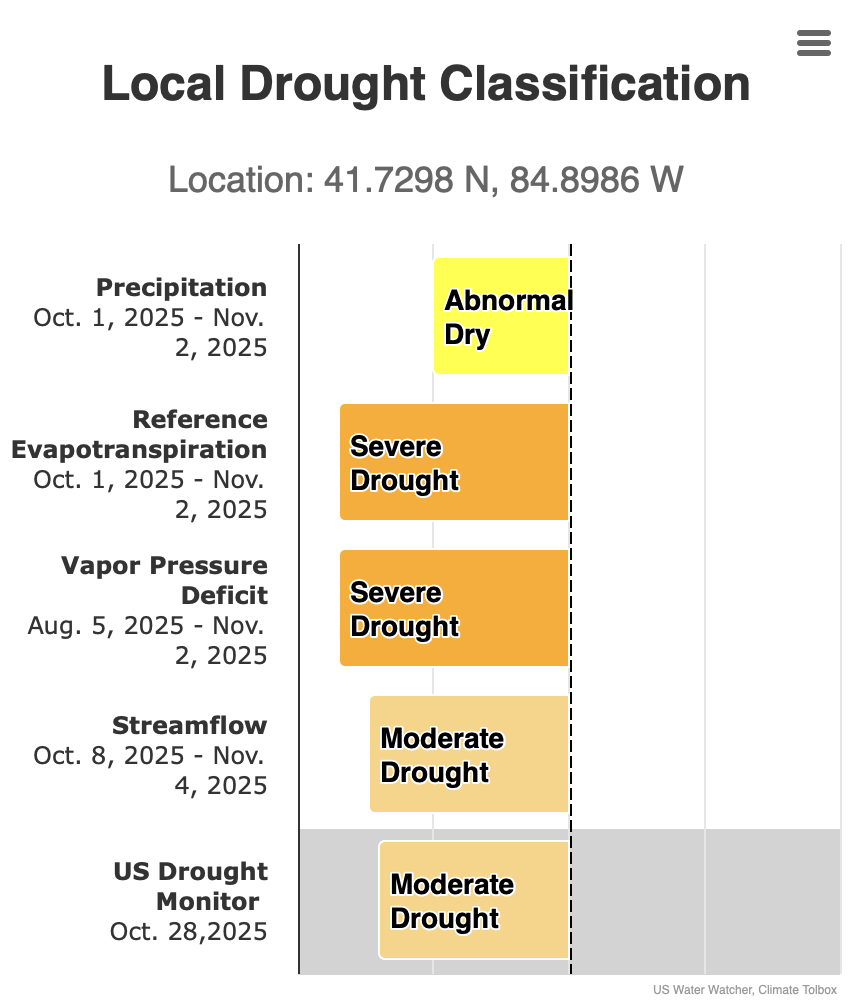 Local Drought Classification

Location: 41.7298 N, 84.8986 W

Precipitation
Oct. 1, 2025 - Nov. 2, 2025

Abnormal Dry

Reference Evapotranspiration
Oct. 1, 2025 - Nov. 2, 2025

Severe Drought

Vapor Pressure Deficit
Aug. 5, 2025 - Nov. 2, 2025

Severe Drought

Streamflow
Oct. 8, 2025 - Nov. 4, 2025

Moderate Drought

US Drought Monitor
Oct. 28,2025

Moderate Drought

US Water Watcher, Climate Tolbox